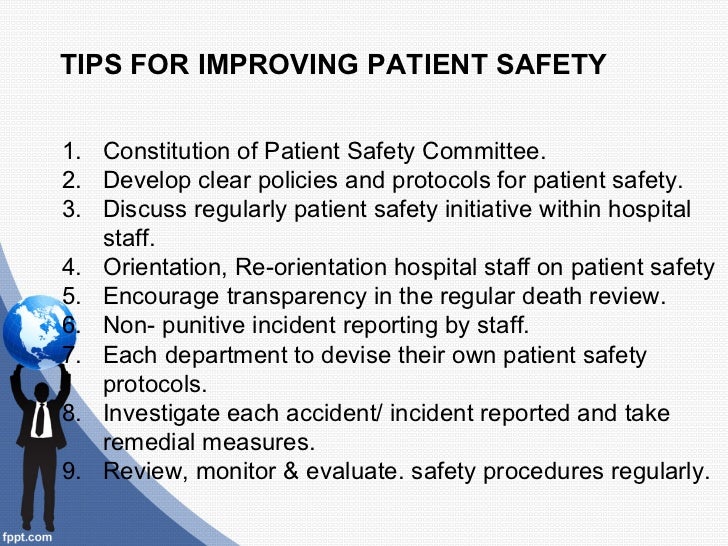 TIPS FOR IMPROVING PATIENT SAFETY

1. Constitution of Patient Safety Committee.
2. Develop clear policies and protocols for patient safety.
3. Discuss regularly patient safety initiative within hospital staff.
4. Orientation, Re-orientation hospital staff on patient safety
5. Encourage transparency in the regular death review.
6. Non- punitive incident reporting by staff.
7. Each department to devise their own patient safety protocols.
8. Investigate each accident/ incident reported and take remedial measures.
9. Review, monitor & evaluate. safety procedures regularly.

fppt.com